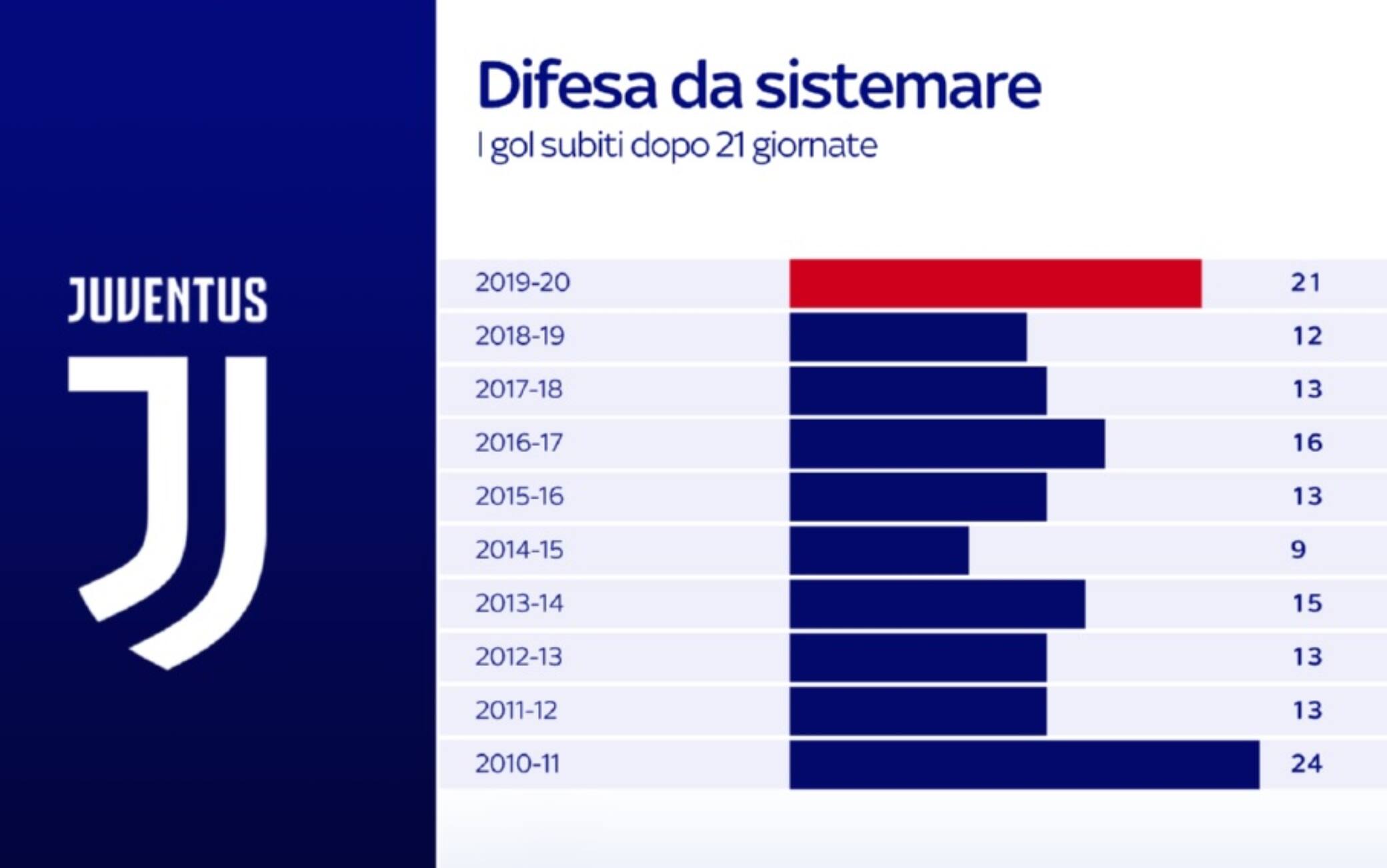 JUVENTUS

Difesa da sistemare

I gol subiti dopo 21 giornate

| | |
|---|---|
| 2019-20 | 21 |
| 2018-19 | 12 |
| 2017-18 | 13 |
| 2016-17 | 16 |
| 2015-16 | 13 |
| 2014-15 | 9 |
| 2013-14 | 15 |
| 2012-13 | 13 |
| 2011-12 | 13 |
| 2010-11 | 24 |